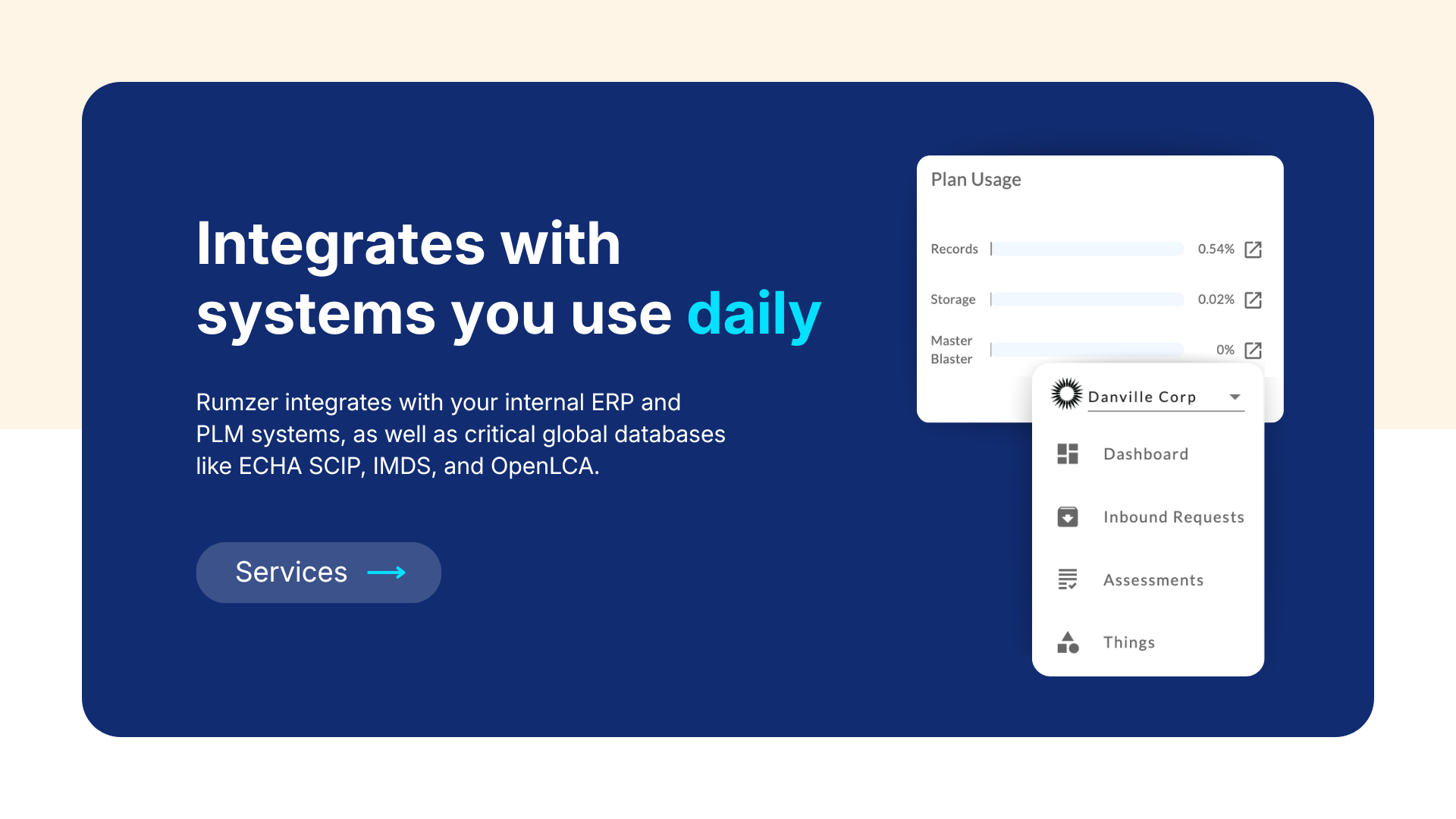 Integrates with systems you use daily

Rumzer integrates with your internal ERP and PLM systems, as well as critical global databases like ECHA SCIP, IMDS, and OpenLCA.

Services

Plan Usage

Records 0.54%

Storage 0.02%

Master Blaster 0%

Danville Corp

Dashboard

Inbound Requests

Assessments

Things